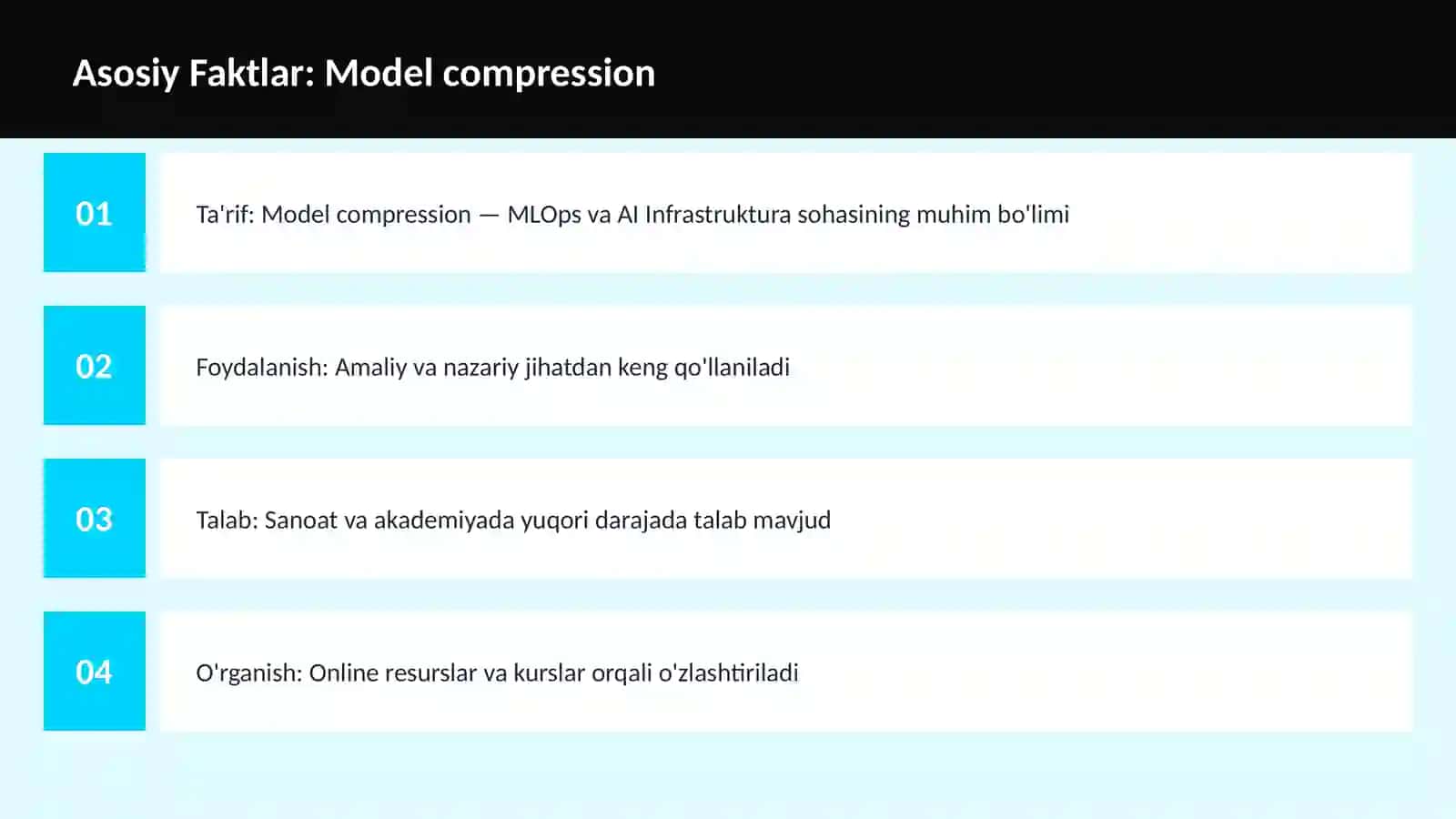 Asosiy Faktlar: Model compression

01

Ta'rif: Model compression — MLOps va AI Infrastruktura sohasining muhim bo'limi

02

Foydalanish: Amaliy va nazariy jihatdan keng qo'llaniladi

03

Talab: Sanoat va akademiyada yuqori darajada talab mavjud

04

O'rganish: Online resurslar va kurslar orqali o'zlashtiriladi